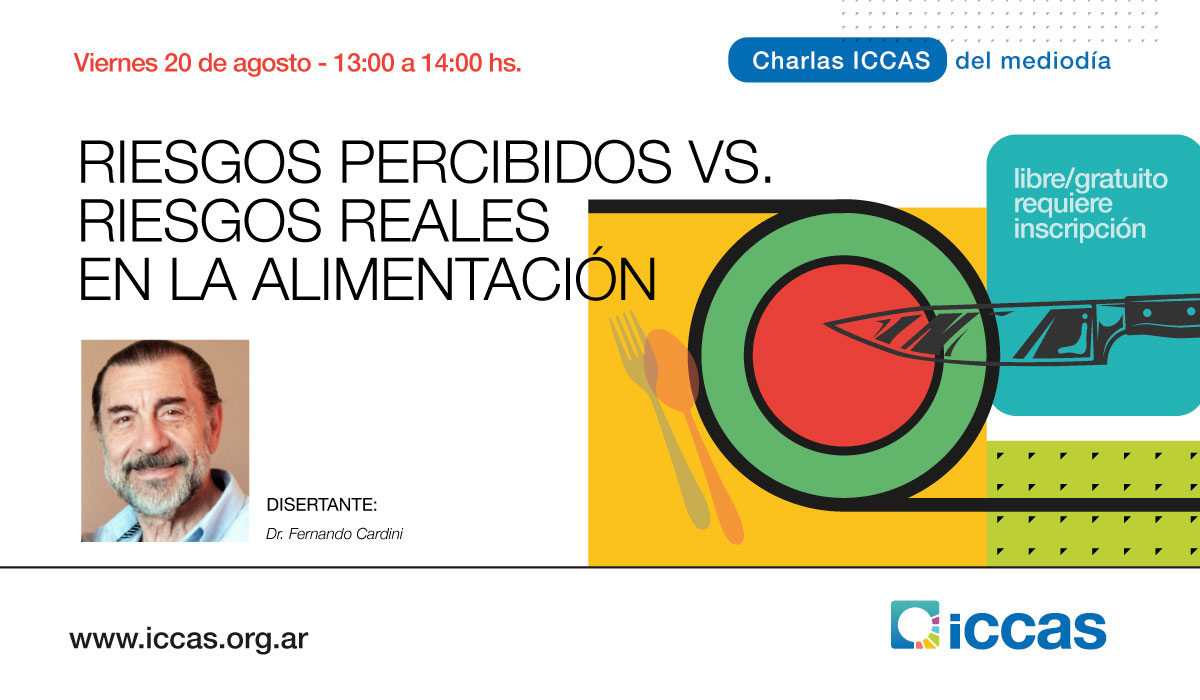 Viernes 20 de agosto - 13:00 a 14:00 hs.

Charlas ICCAS del mediodía

RIESGOS PERCIBIDOS VS. RIESGOS REALES EN LA ALIMENTACIÓN

libre/gratuito requiere inscripción

DISERTANTE:
Dr. Fernando Cardini

www.iccas.org.ar

iccas